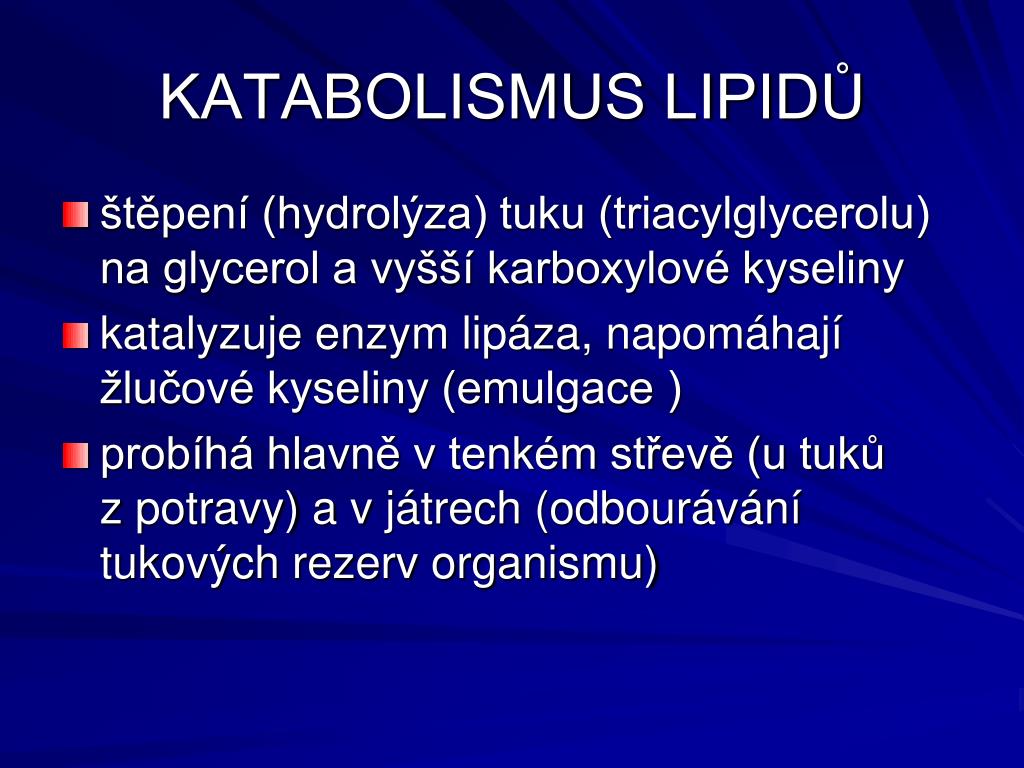 KATABOLISMUS LIPIDŮ

štěpení (hydrolýza) tuku (triacylglycerolu) na glycerol a vyšší karboxylové kyseliny

katalyzuje enzym lipáza, napomáhají žlučové kyseliny (emulgace )

probíhá hlavně v tenkém střevě (u tuků z potravy) a v játrech (odbourávání tukových rezerv organismu)